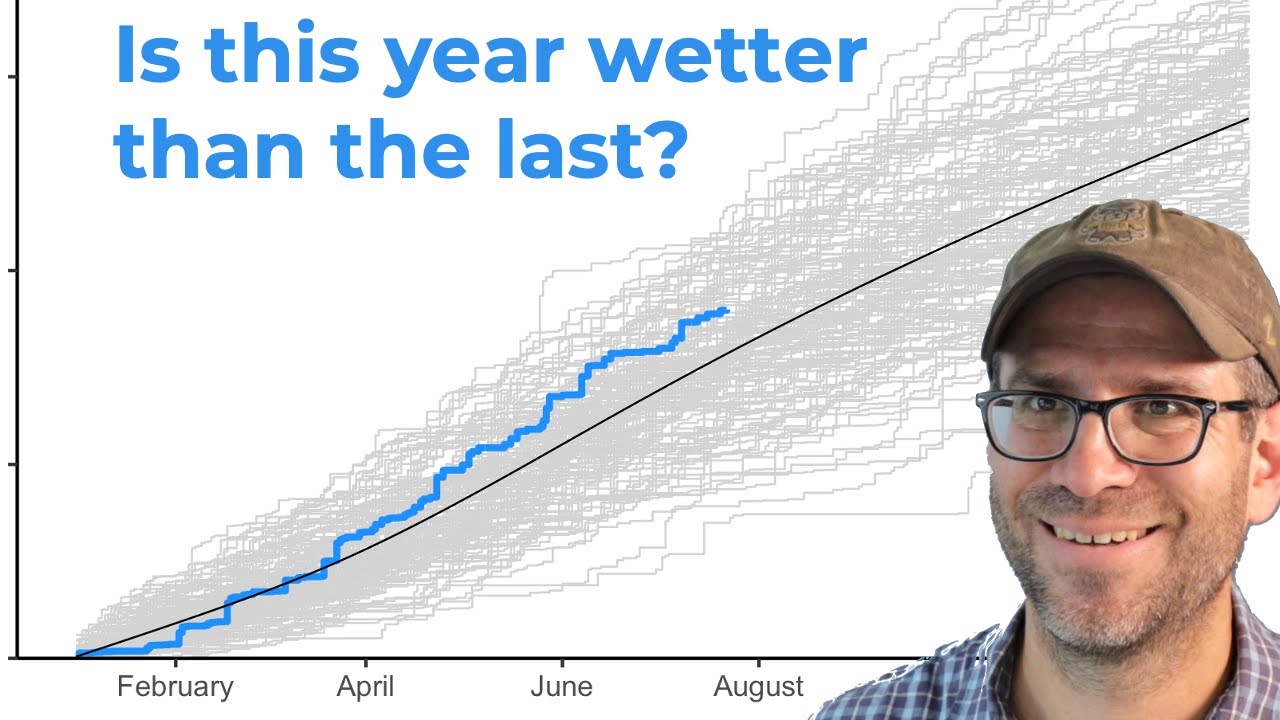 Is this year wetter than the last?

February April June August